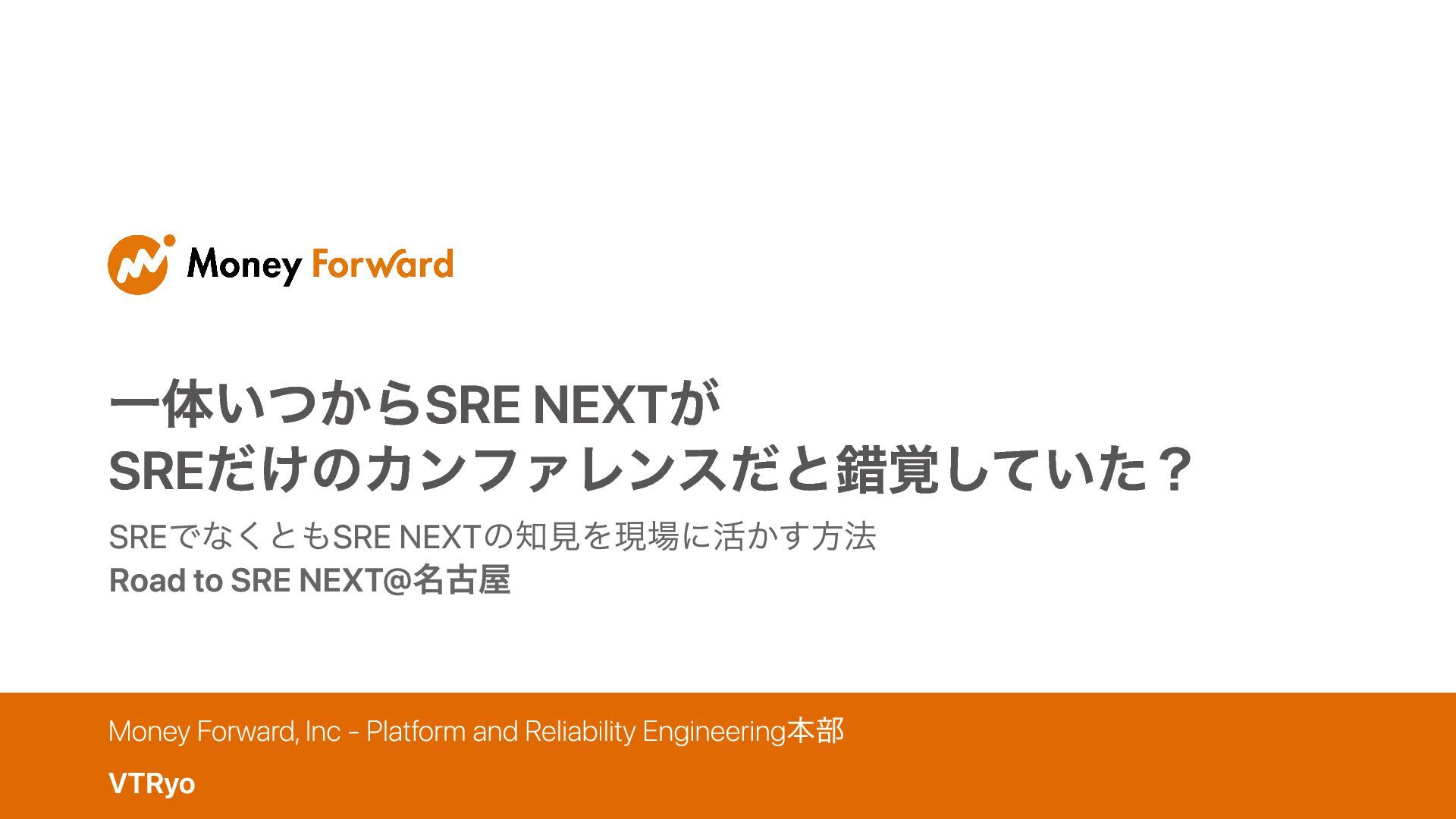 Money Forward

一体いつからSRE NEXTが
SREだけのカンファレンスだと錯覚していた？

SREでなくともSRE NEXTの知見を現場に活かす方法
Road to SRE NEXT@名古屋

Money Forward, Inc - Platform and Reliability Engineering本部

VTRyo